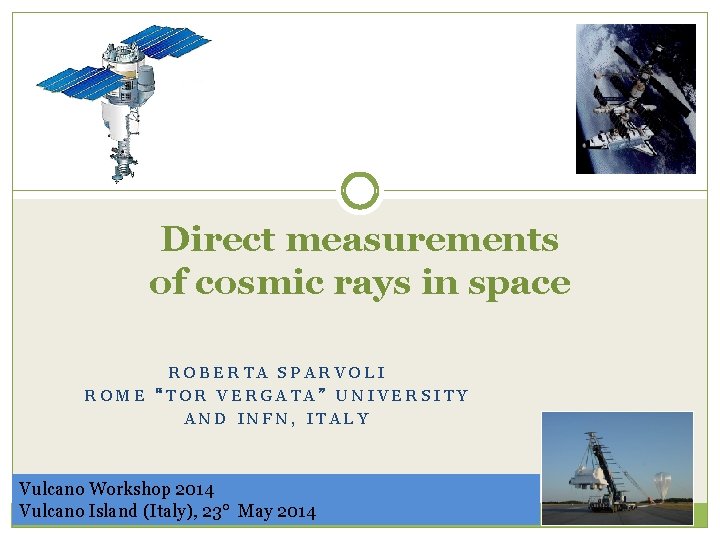 Direct measurements of cosmic rays in space

ROBERTA SPARVOLI
ROME "TOR VERGATA" UNIVERSITY
AND INFN, ITALY

Vulcano Workshop 2014
Vulcano Island (Italy), 23° May 2014